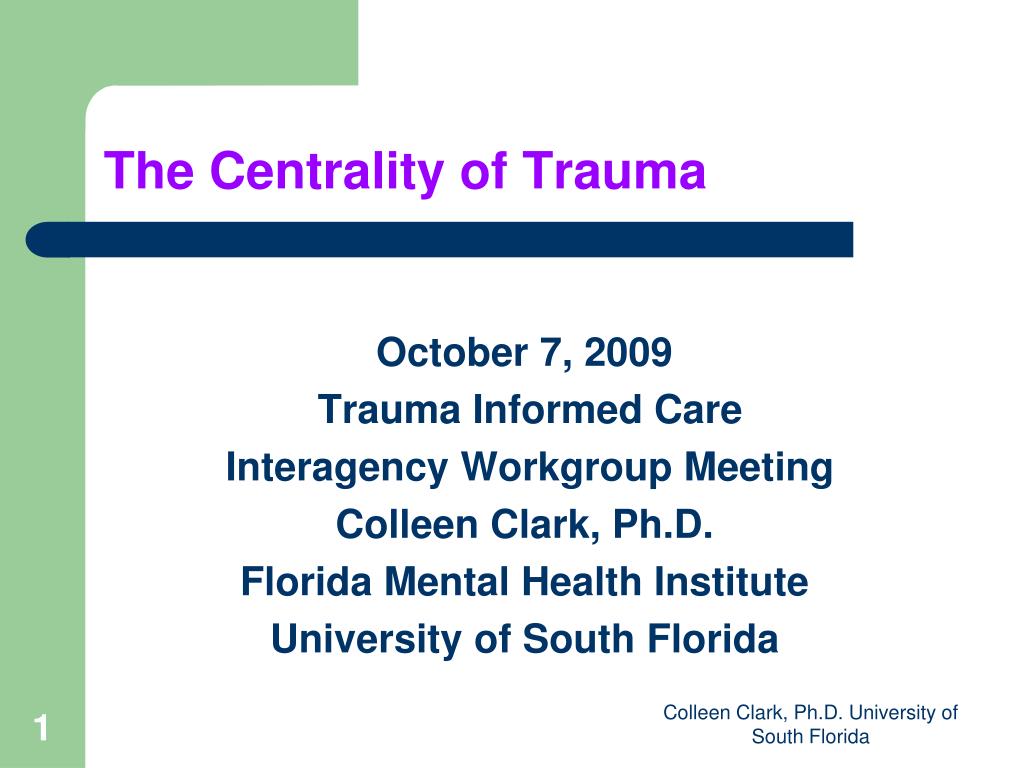 The Centrality of Trauma

October 7, 2009
Trauma Informed Care
Interagency Workgroup Meeting
Colleen Clark, Ph.D.
Florida Mental Health Institute
University of South Florida

1

Colleen Clark, Ph.D. University of South Florida